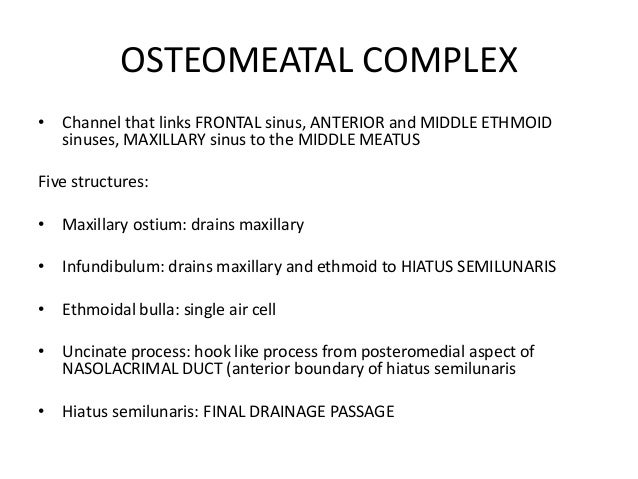 OSTEOMEATAL COMPLEX

• Channel that links FRONTAL sinus, ANTERIOR and MIDDLE ETHMOID sinuses, MAXILLARY sinus to the MIDDLE MEATUS

Five structures:

• Maxillary ostium: drains maxillary

• Infundibulum: drains maxillary and ethmoid to HIATUS SEMILUNARIS

• Ethmoidal bulla: single air cell

• Uncinate process: hook like process from posteromedial aspect of NASOLACRIMAL DUCT (anterior boundary of hiatus semilunaris

• Hiatus semilunaris: FINAL DRAINAGE PASSAGE